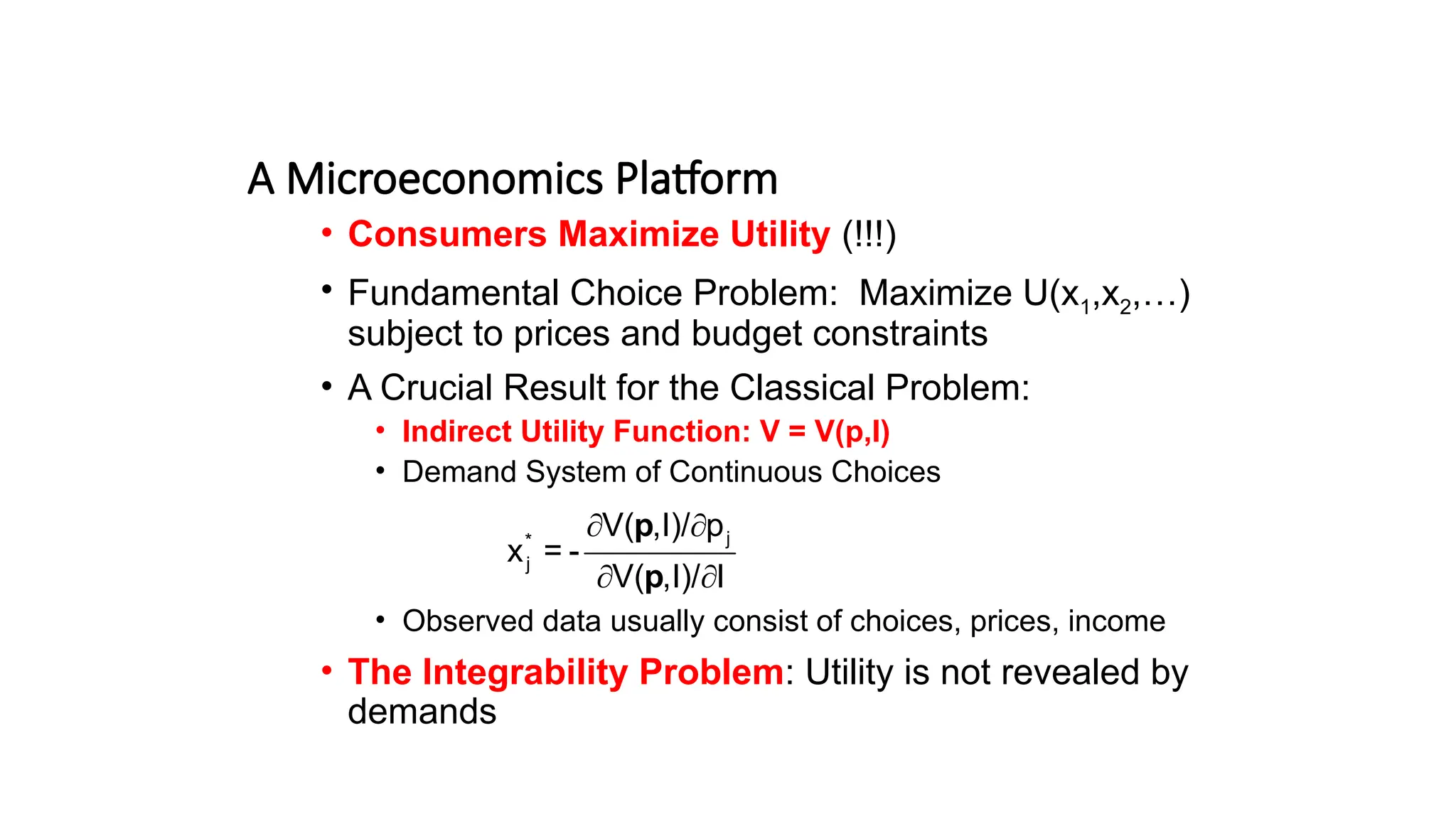 A Microeconomics Platform

• Consumers Maximize Utility (!!!)

• Fundamental Choice Problem: Maximize $U(x_1,x_2,\ldots)$ subject to prices and budget constraints

• A Crucial Result for the Classical Problem:

• Indirect Utility Function: V = V(p,I)

• Demand System of Continuous Choices

$x_j^* = -\frac{\partial V(\mathbf{p},I)/\partial p_j}{\partial V(\mathbf{p},I)/\partial I}$

• Observed data usually consist of choices, prices, income

• The Integrability Problem: Utility is not revealed by demands